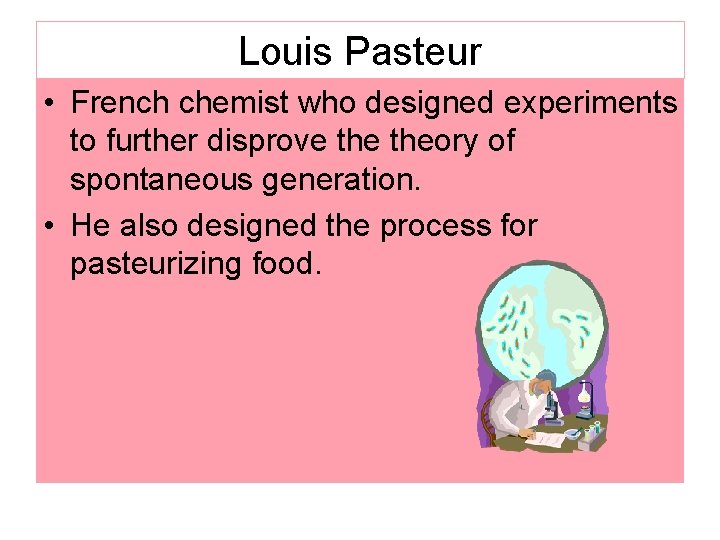 Louis Pasteur

• French chemist who designed experiments to further disprove the theory of spontaneous generation.
• He also designed the process for pasteurizing food.